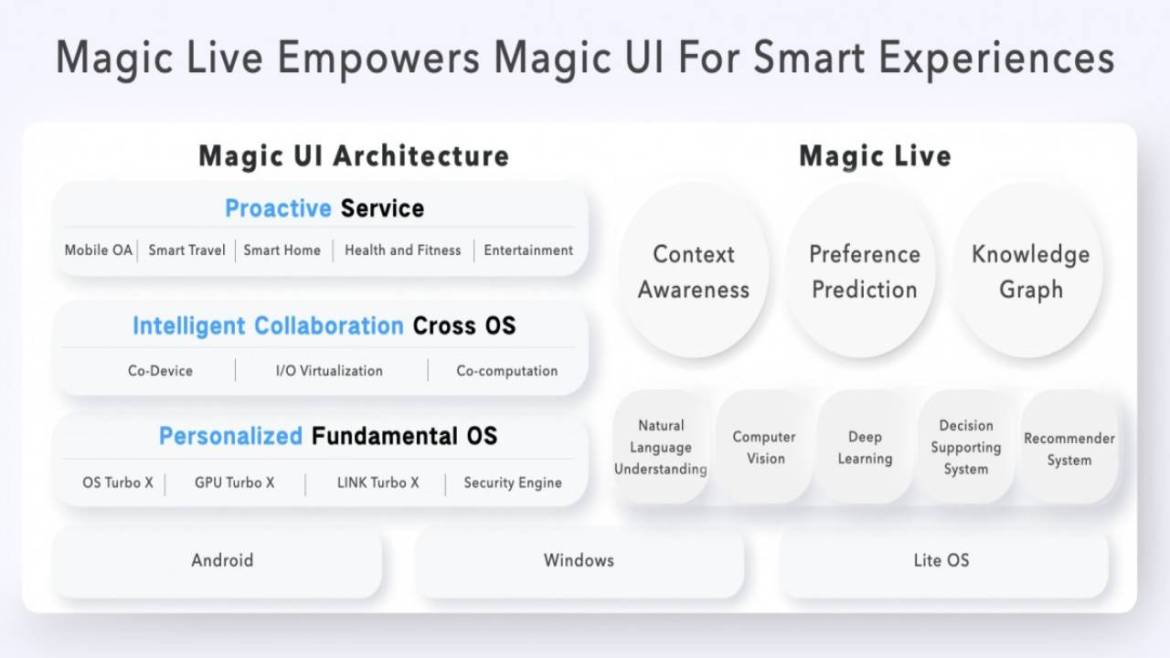 Magic Live Empowers Magic UI For Smart Experiences

Magic UI Architecture

Proactive Service

Mobile OA | Smart Travel | Smart Home | Health and Fitness | Entertainment

Intelligent Collaboration Cross OS

Co-Device | I/O Virtualization | Co-computation

Personalized Fundamental OS

OS Turbo X | GPU Turbo X | LINK Turbo X | Security Engine

Magic Live

Context Awareness

Preference Prediction

Knowledge Graph

Natural Language Understanding

Computer Vision

Deep Learning

Decision Supporting System

Recommender System

Android

Windows

Lite OS